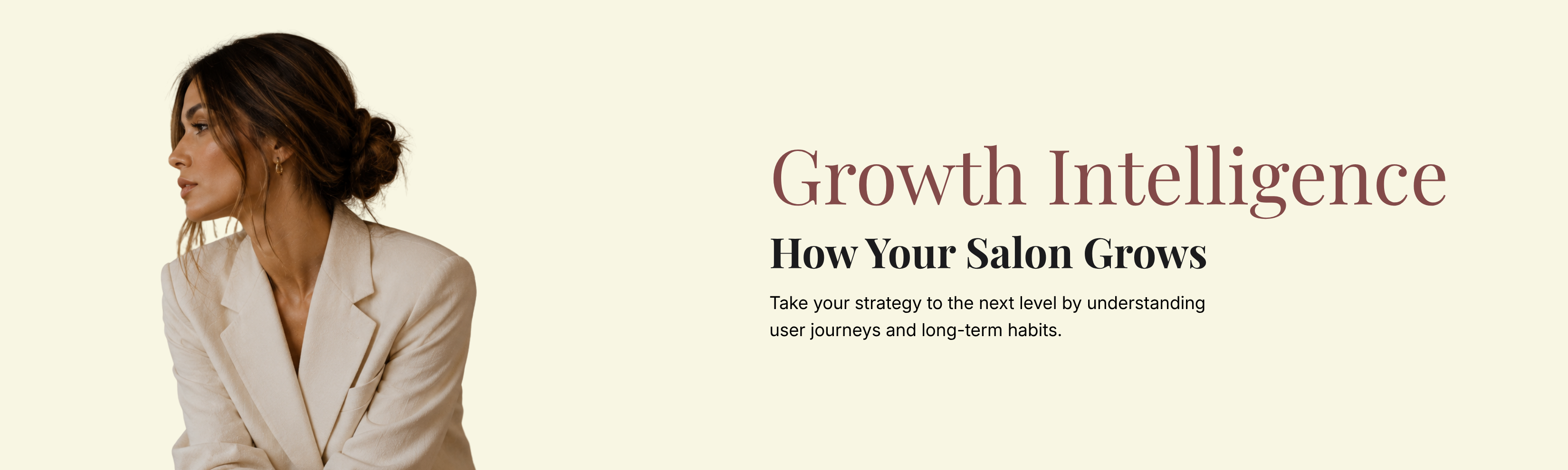 Growth Intelligence

How Your Salon Grows

Take your strategy to the next level by understanding user journeys and long-term habits.